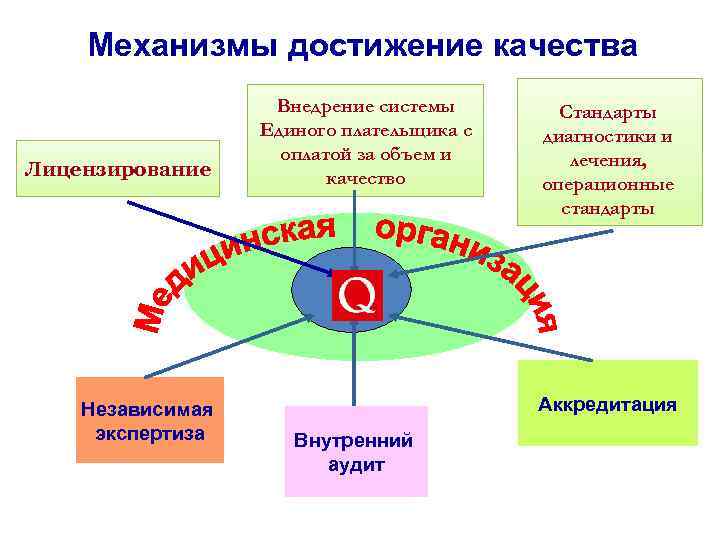 Механизмы достижение качества

Лицензирование

Внедрение системы Единого плательщика с оплатой за объем и качество

Стандарты диагностики и лечения, операционные стандарты

Медицинская организация

Q

Независимая экспертиза

Внутренний аудит

Аккредитация